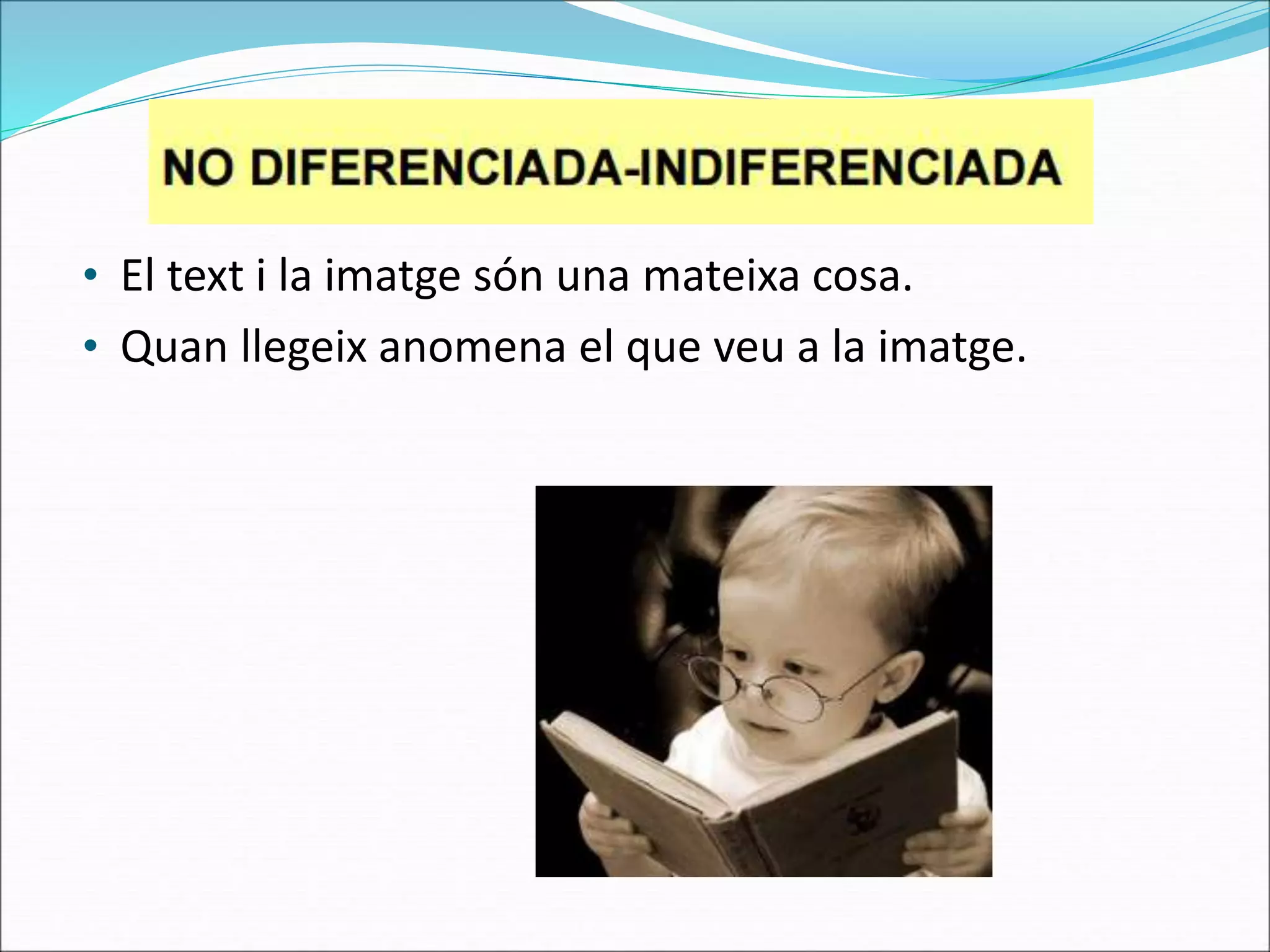 NO DIFERENCIADA-INDIFERENCIADA

• El text i la imatge són una mateixa cosa.
• Quan llegeix anomena el que veu a la imatge.